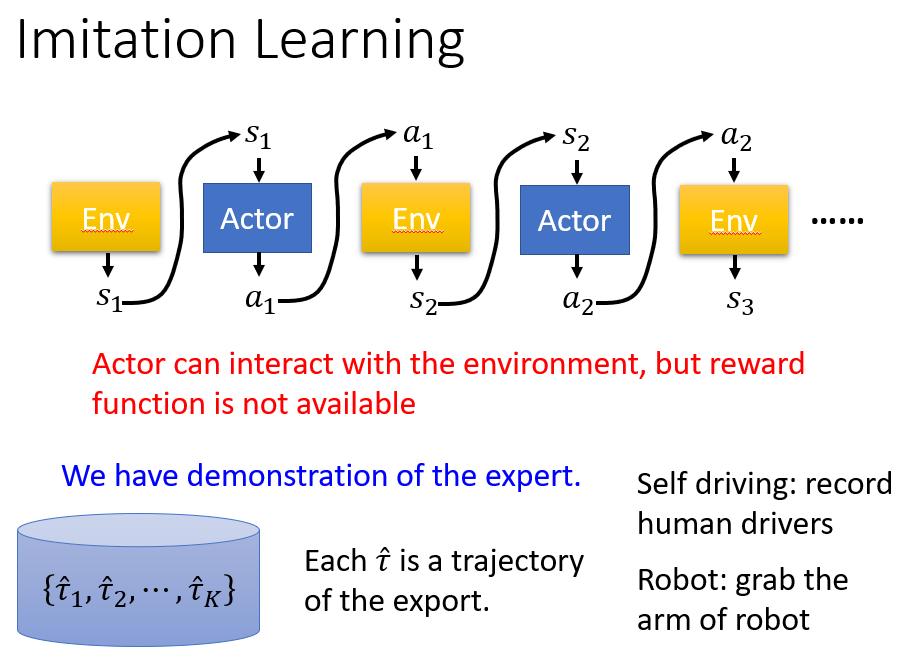 Imitation Learning

$s_1$ $a_1$ $s_2$ $a_2$

Env Actor Env Actor Env ……

$s_1$ $a_1$ $s_2$ $a_2$ $s_3$

Actor can interact with the environment, but reward function is not available

We have demonstration of the expert.

$\{\hat{\tau}_1, \hat{\tau}_2, \cdots, \hat{\tau}_K\}$

Each $\hat{\tau}$ is a trajectory of the export.

Self driving: record human drivers

Robot: grab the arm of robot